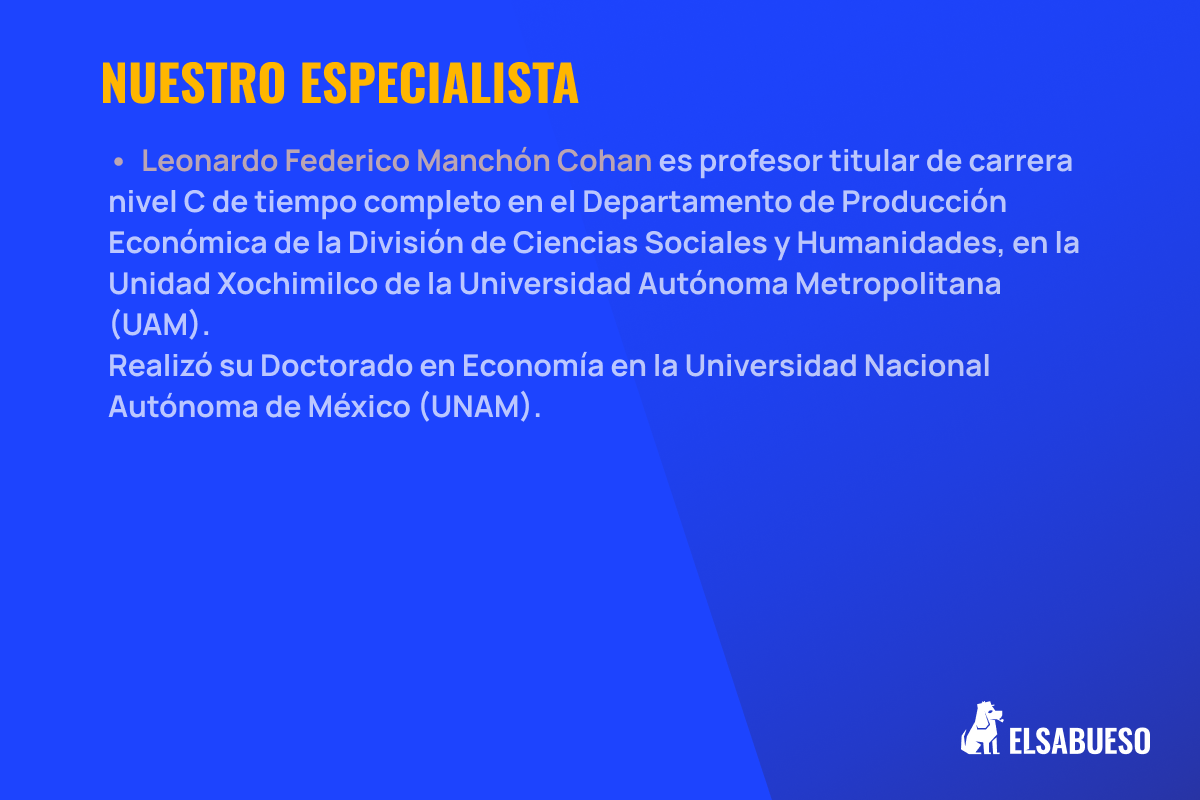 NUESTRO ESPECIALISTA

• Leonardo Federico Manchón Cohan es profesor titular de carrera nivel C de tiempo completo en el Departamento de Producción Económica de la División de Ciencias Sociales y Humanidades, en la Unidad Xochimilco de la Universidad Autónoma Metropolitana (UAM).
Realizó su Doctorado en Economía en la Universidad Nacional Autónoma de México (UNAM).

ELSABUESO